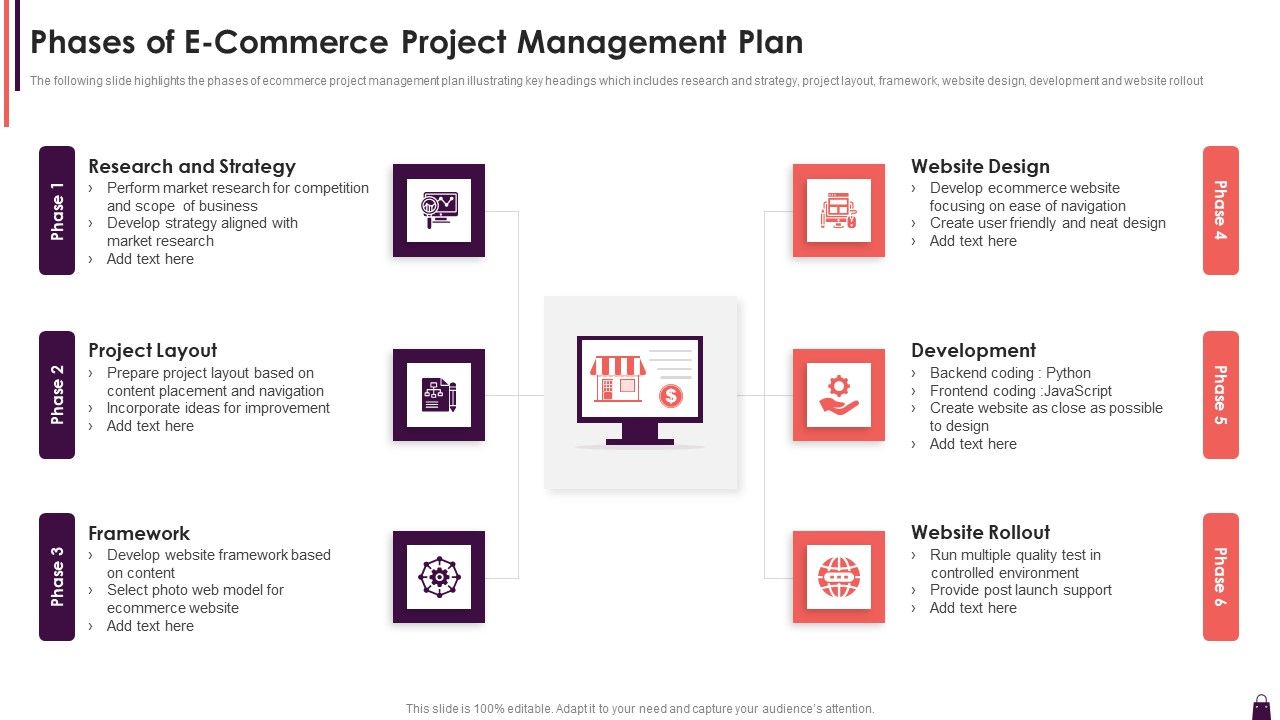 Phases of E-Commerce Project Management Plan

The following slide highlights the phases of ecommerce project management plan illustrating key headings which includes research and strategy, project layout, framework, website design, development and website rollout

Phase 1

Research and Strategy
› Perform market research for competition and scope of business
› Develop strategy aligned with market research
› Add text here

Phase 2

Project Layout
› Prepare project layout based on content placement and navigation
› Incorporate ideas for improvement
› Add text here

Phase 3

Framework
› Develop website framework based on content
› Select photo web model for ecommerce website
› Add text here

Website Design
› Develop ecommerce website focusing on ease of navigation
› Create user friendly and neat design
› Add text here

Phase 4

Development
› Backend coding : Python
› Frontend coding :JavaScript
› Create website as close as possible to design
› Add text here

Phase 5

Website Rollout
› Run multiple quality test in controlled environment
› Provide post launch support
› Add text here

Phase 6

This slide is 100% editable. Adapt it to your need and capture your audience's attention.